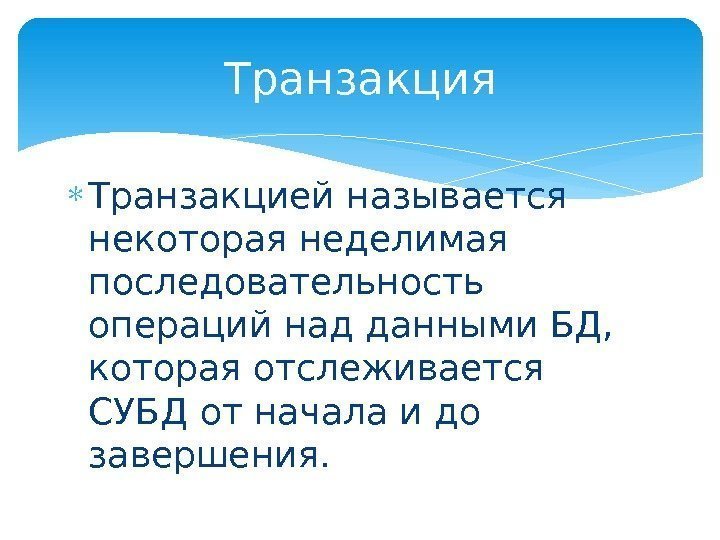 Транзакция

Транзакцией называется некоторая неделимая последовательность операций над данными БД, которая отслеживается СУБД от начала и до завершения.